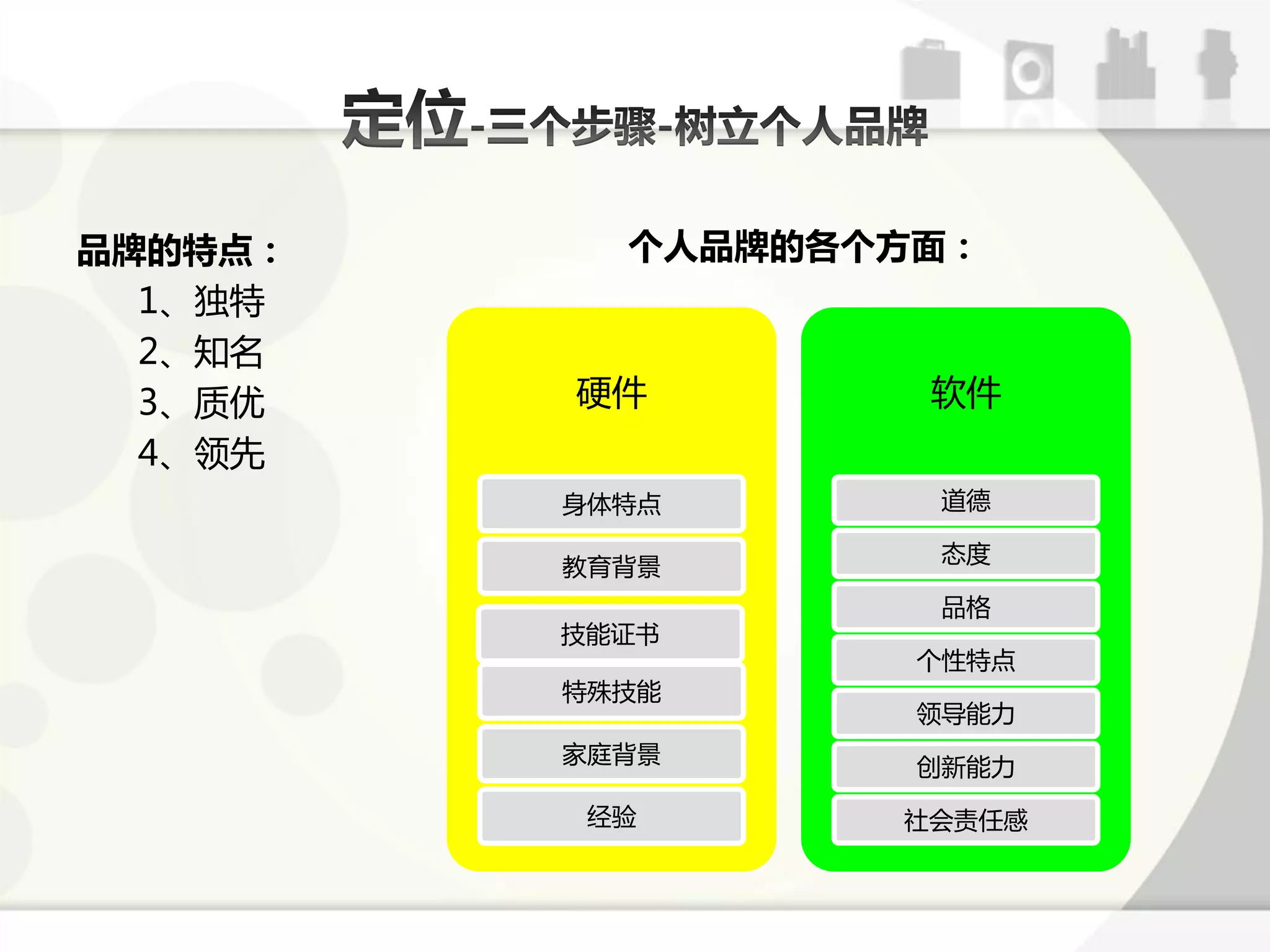 定位-三个步骤-树立个人品牌

品牌的特点：
1、独特
2、知名
3、质优
4、领先

个人品牌的各个方面：

硬件

身体特点
教育背景
技能证书
特殊技能
家庭背景
经验

软件

道德
态度
品格
个性特点
领导能力
创新能力
社会责任感